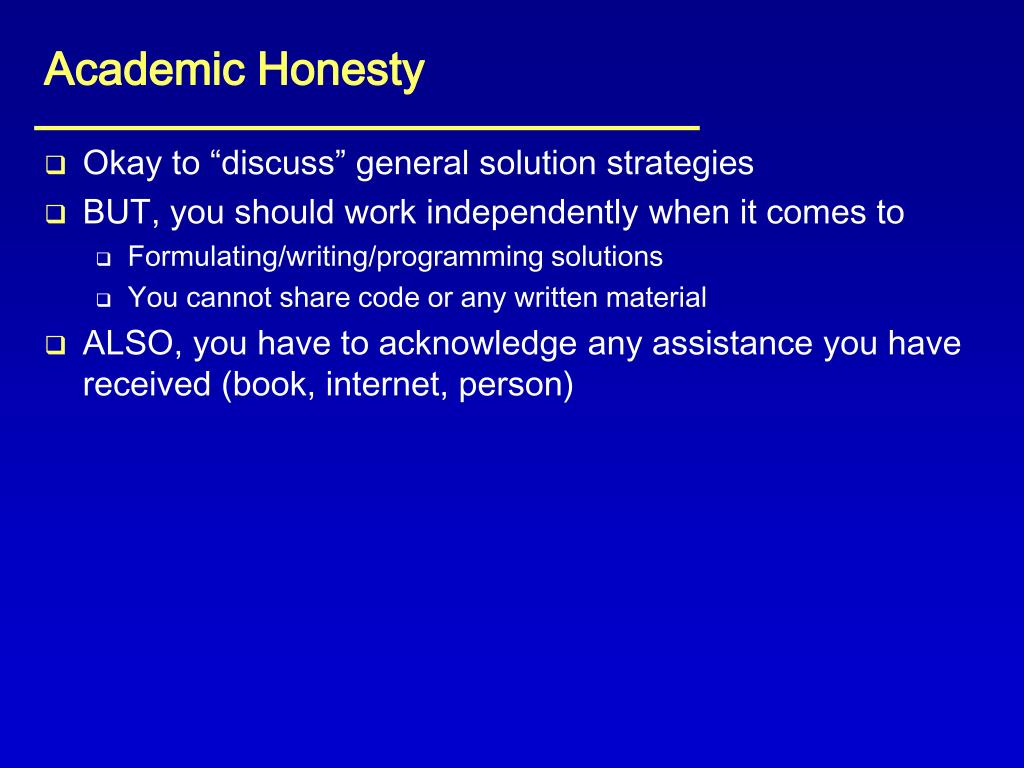 Academic Honesty

- Okay to “discuss” general solution strategies
- BUT, you should work independently when it comes to
  - Formulating/writing/programming solutions
  - You cannot share code or any written material
- ALSO, you have to acknowledge any assistance you have received (book, internet, person)